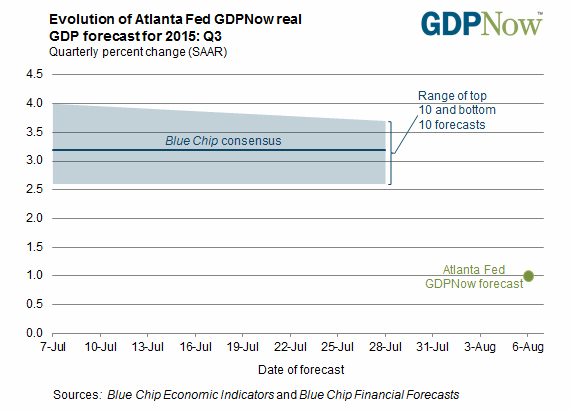 Evolution of Atlanta Fed GDPNow real GDP forecast for 2015: Q3
Quarterly percent change (SAAR)

GDPNow™

4.5
4.0
3.5
3.0
2.5
2.0
1.5
1.0
0.5
0.0

Range of top 10 and bottom 10 forecasts

Blue Chip consensus

Atlanta Fed GDPNow forecast

7-Jul 10-Jul 13-Jul 16-Jul 19-Jul 22-Jul 25-Jul 28-Jul 31-Jul 3-Aug 6-Aug

Date of forecast

Sources: Blue Chip Economic Indicators and Blue Chip Financial Forecasts